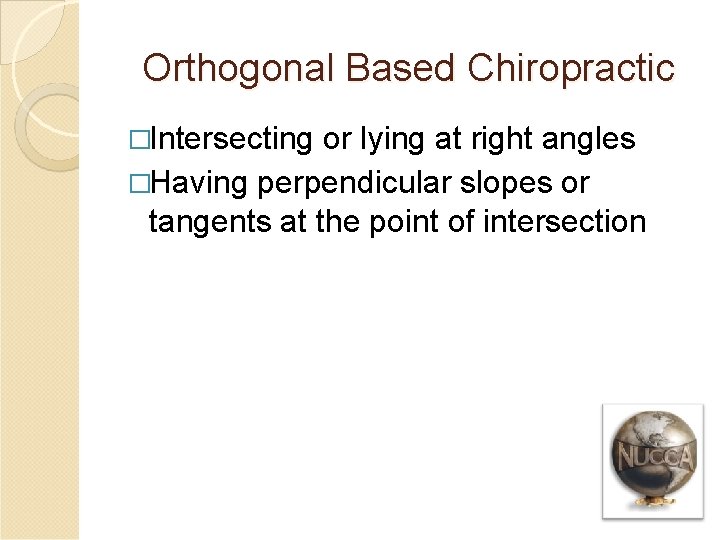 Orthogonal Based Chiropractic

□Intersecting or lying at right angles

□Having perpendicular slopes or tangents at the point of intersection

NUCCA